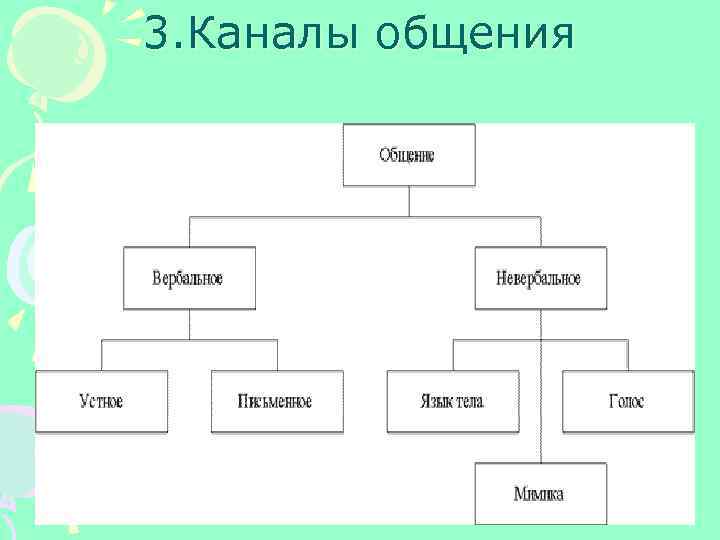 3.Каналы общения

Общение

Вербальное

Невербальное

Устное

Письменное

Язык тела

Голос

Мимика